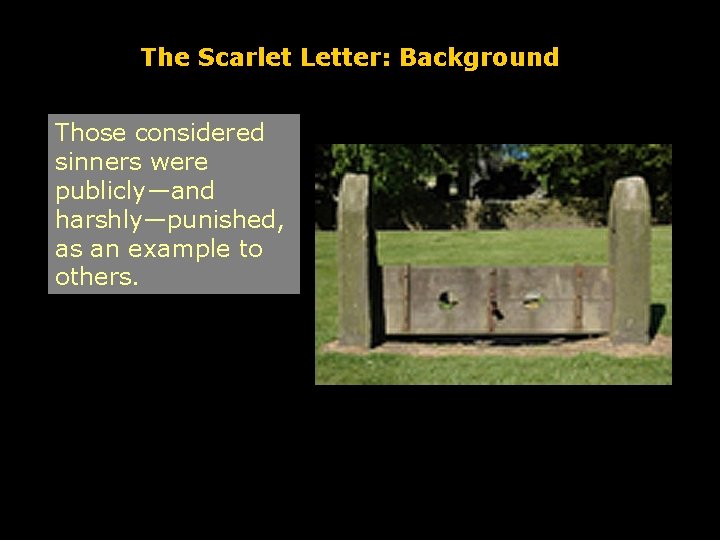 The Scarlet Letter: Background

Those considered sinners were publicly—and harshly—punished, as an example to others.